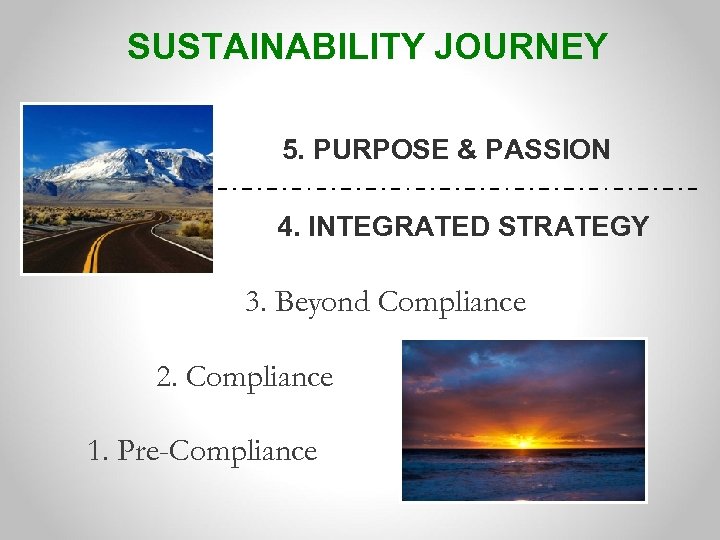 SUSTAINABILITY JOURNEY

5. PURPOSE & PASSION

4. INTEGRATED STRATEGY

3. Beyond Compliance

2. Compliance

1. Pre-Compliance